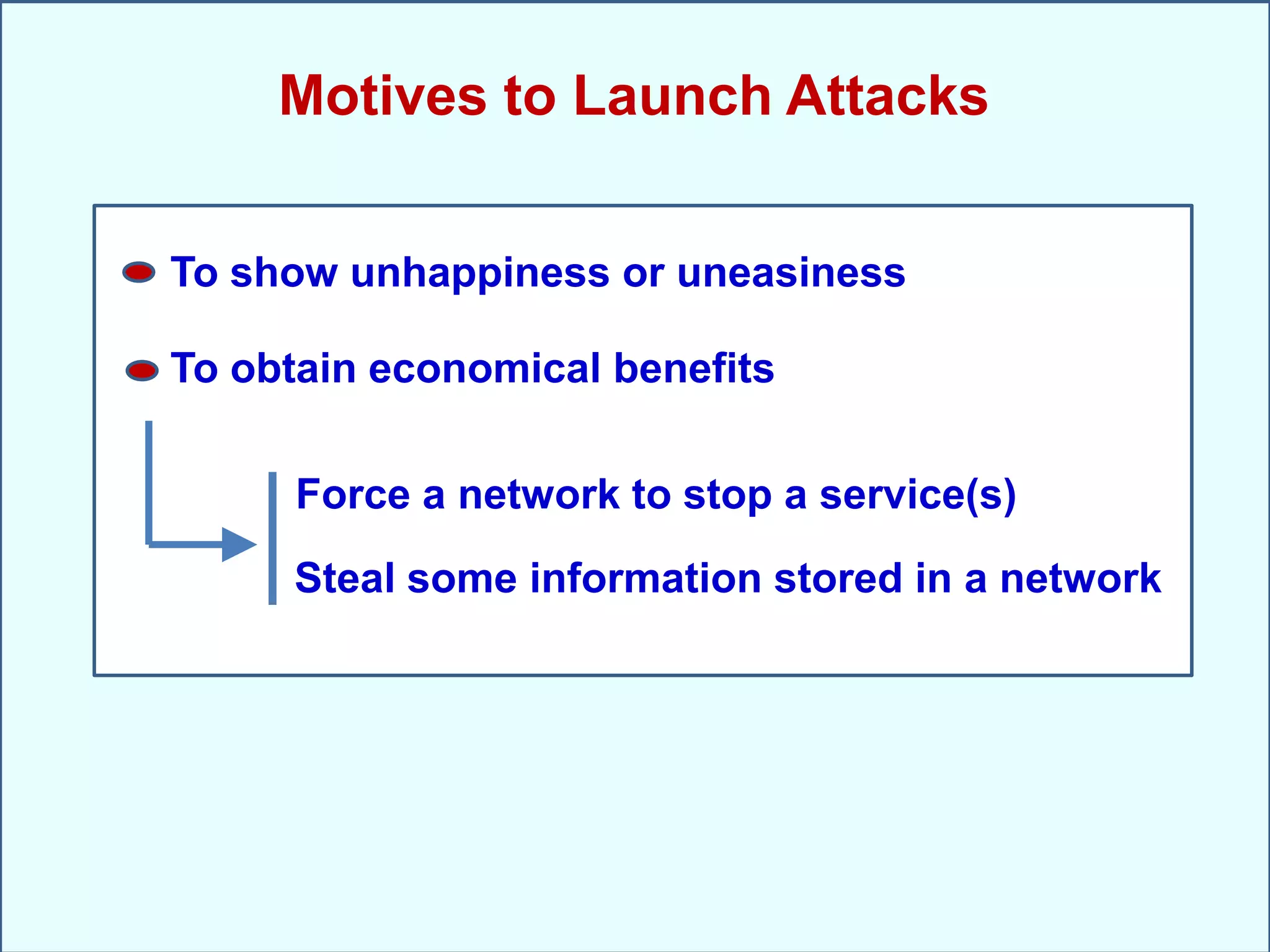 Motives to Launch Attacks

To show unhappiness or uneasiness

To obtain economical benefits

Force a network to stop a service(s)

Steal some information stored in a network